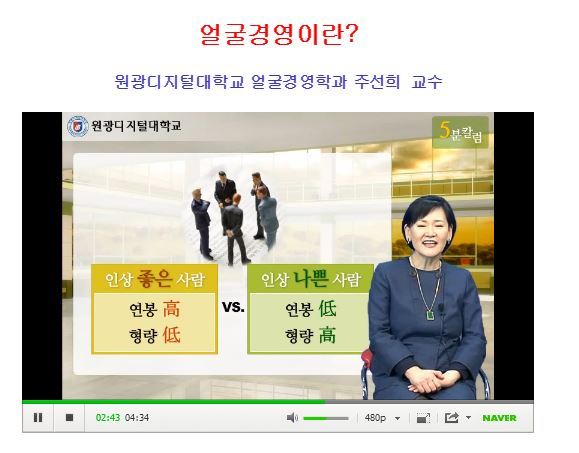 얼굴경영이란?

원광디지털대학교 얼굴경영학과 주선희 교수

원광디지털대학교

5분칼럼

인상 좋은 사람
연봉 高
형량 低

VS.

인상 나쁜 사람
연봉 低
형량 高

02:43 04:34

480p

NAVER